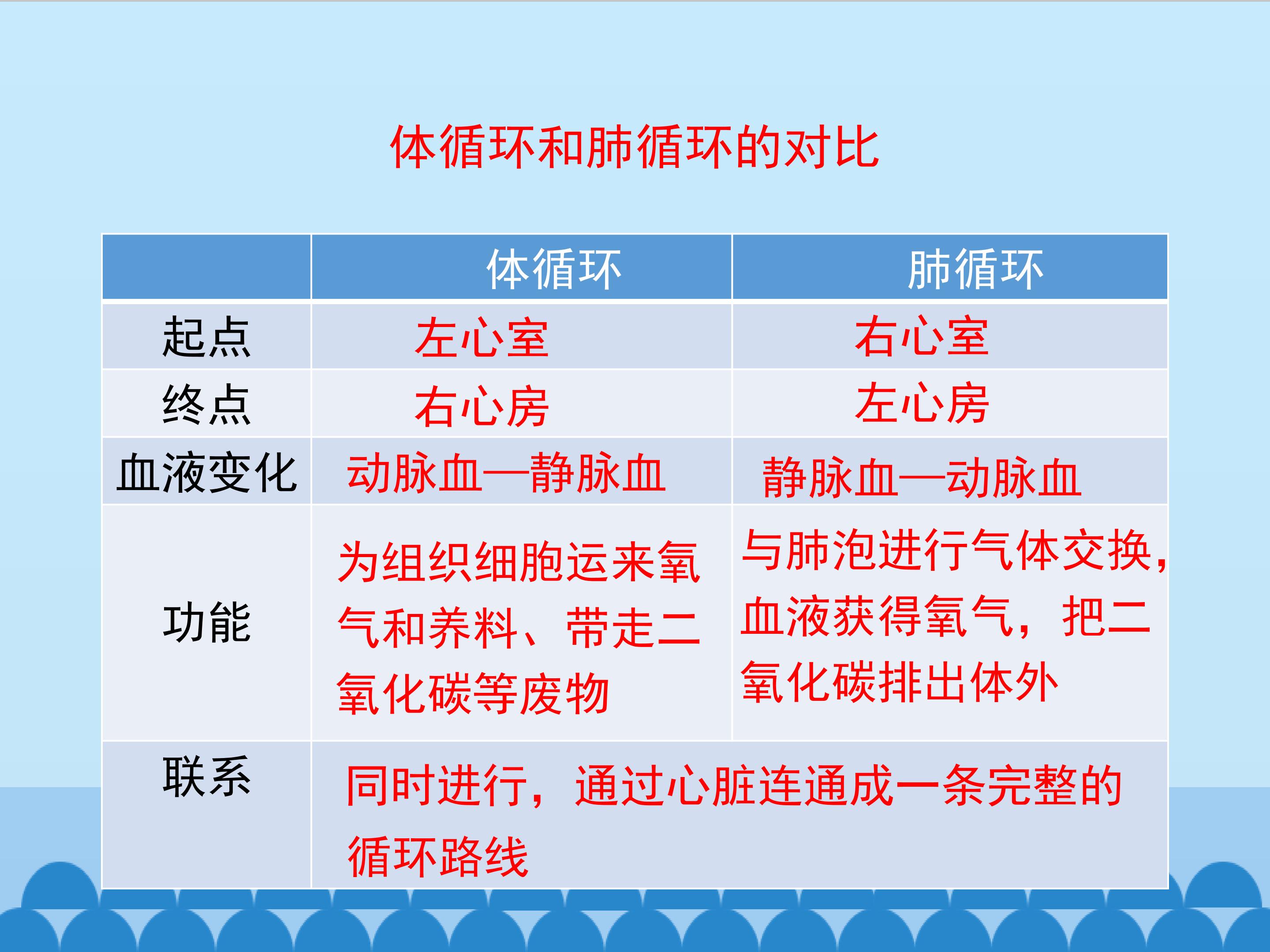 体循环和肺循环的对比

|  | 体循环 | 肺循环 |
|---|---|---|
| 起点 | 左心室 | 右心室 |
| 终点 | 右心房 | 左心房 |
| 血液变化 | 动脉血—静脉血 | 静脉血—动脉血 |
| 功能 | 为组织细胞运来氧气和养料、带走二氧化碳等废物 | 与肺泡进行气体交换，血液获得氧气，把二氧化碳排出体外 |
| 联系 | 同时进行，通过心脏连通成一条完整的循环路线 | |